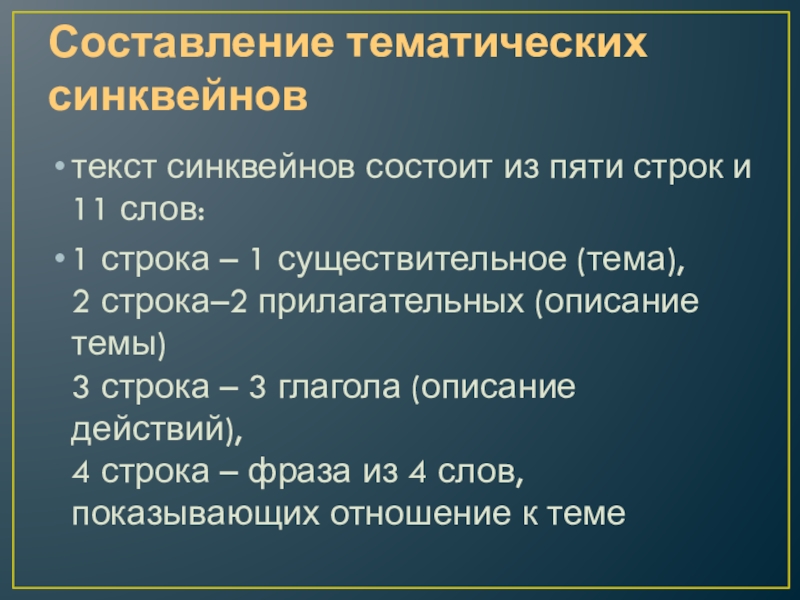 Составление тематических синквейнов

• текст синквейнов состоит из пяти строк и 11 слов:

• 1 строка – 1 существительное (тема),
2 строка–2 прилагательных (описание темы)
3 строка – 3 глагола (описание действий),
4 строка – фраза из 4 слов, показывающих отношение к теме